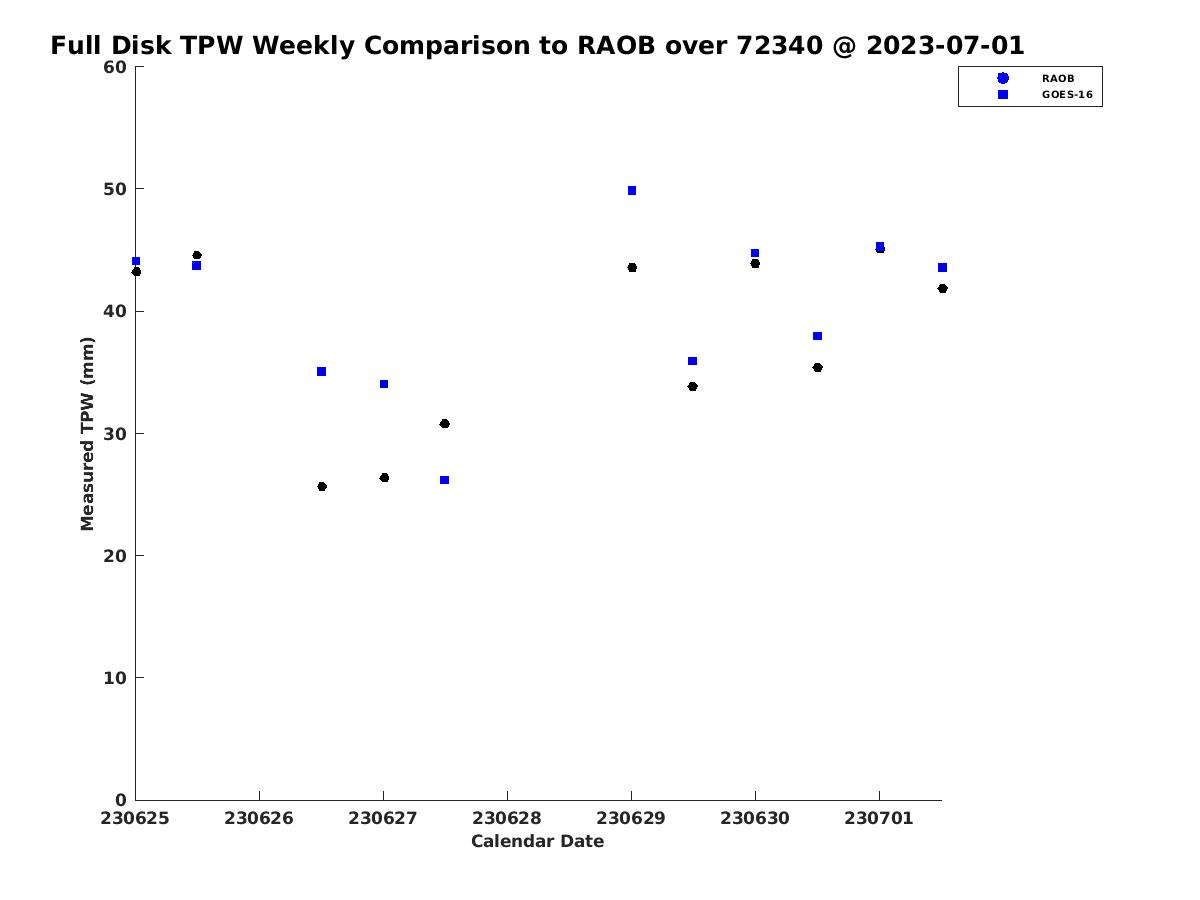 Full Disk TPW Weekly Comparison to RAOB over 72340 @ 2023-07-01

RAOB
GOES-16

Measured TPW (mm)

60
50
40
30
20
10
0

230625
230626
230627
230628
230629
230630
230701

Calendar Date